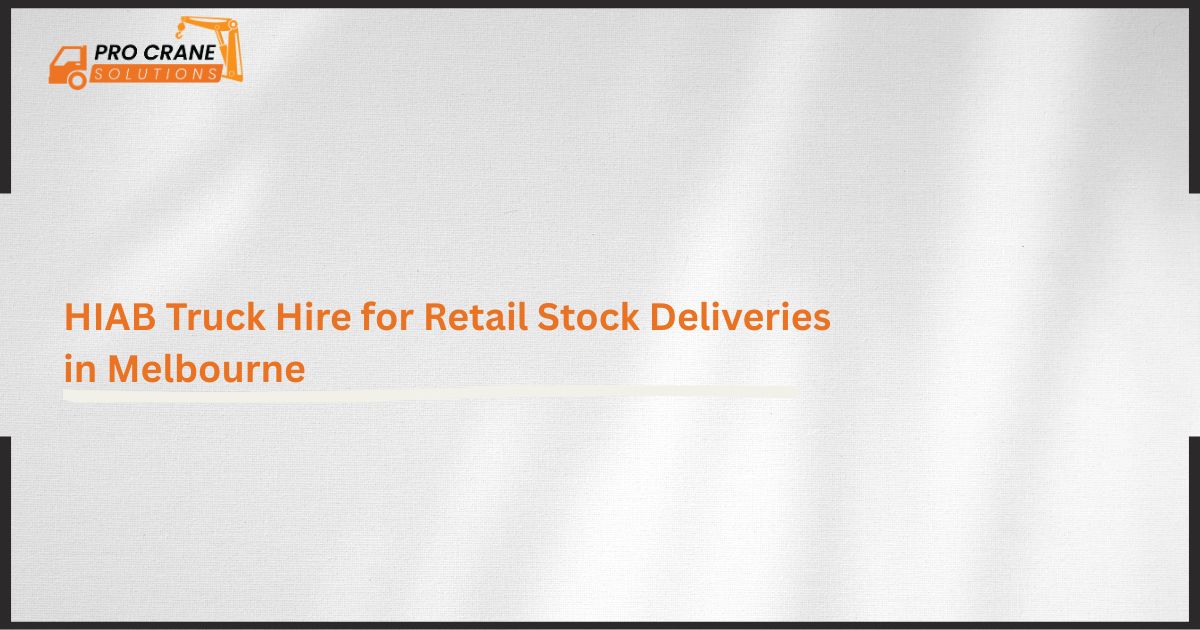 PRO CRANE
SOLUTIONS

HIAB Truck Hire for Retail Stock Deliveries in Melbourne